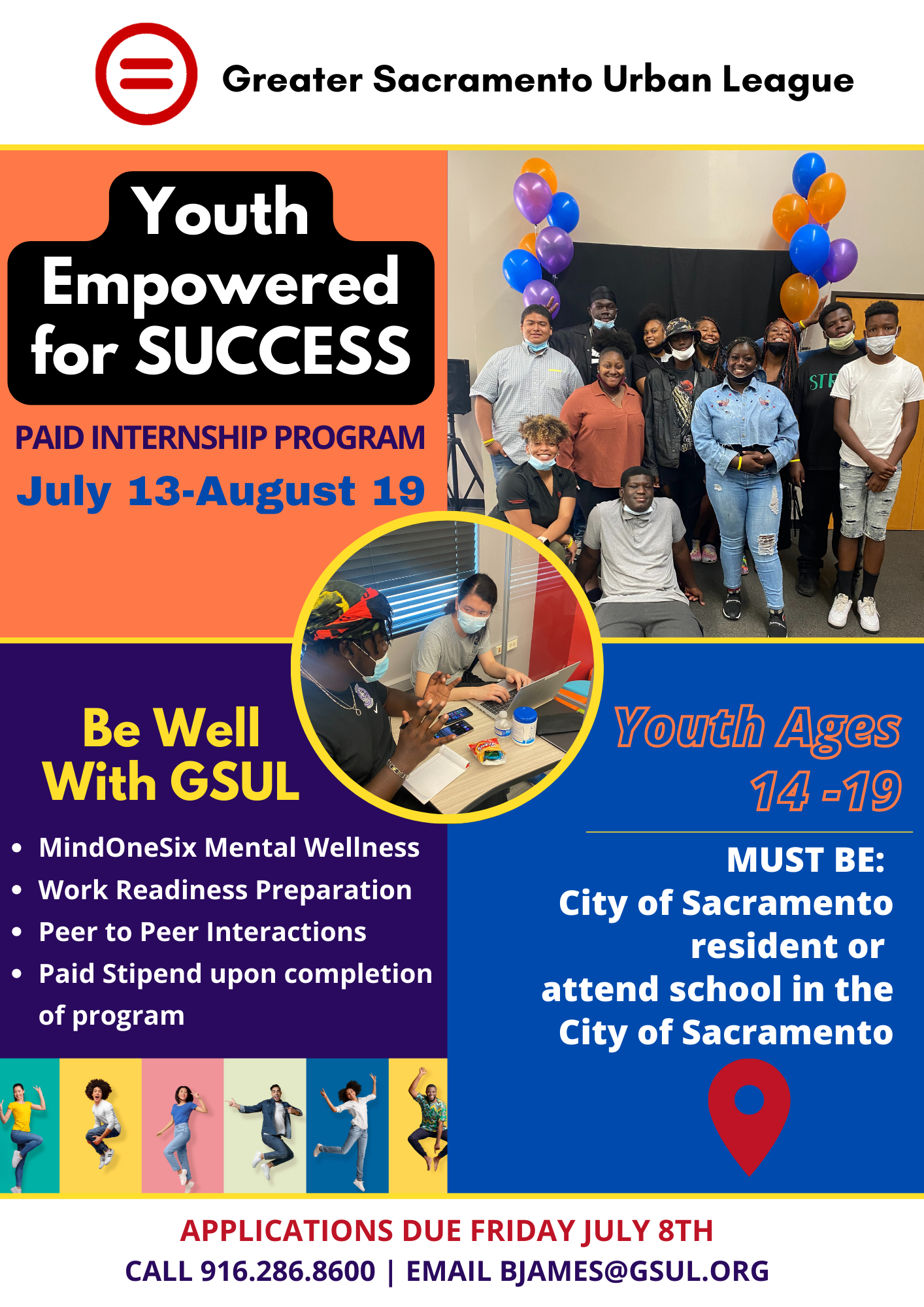 Greater Sacramento Urban League

Youth Empowered for SUCCESS

PAID INTERNSHIP PROGRAM
July 13-August 19

Be Well With GSUL

- MindOneSix Mental Wellness
- Work Readiness Preparation
- Peer to Peer Interactions
- Paid Stipend upon completion of program

Youth Ages 14 -19

MUST BE:
City of Sacramento resident or attend school in the City of Sacramento

APPLICATIONS DUE FRIDAY JULY 8TH
CALL 916.286.8600 | EMAIL BJAMES@GSUL.ORG